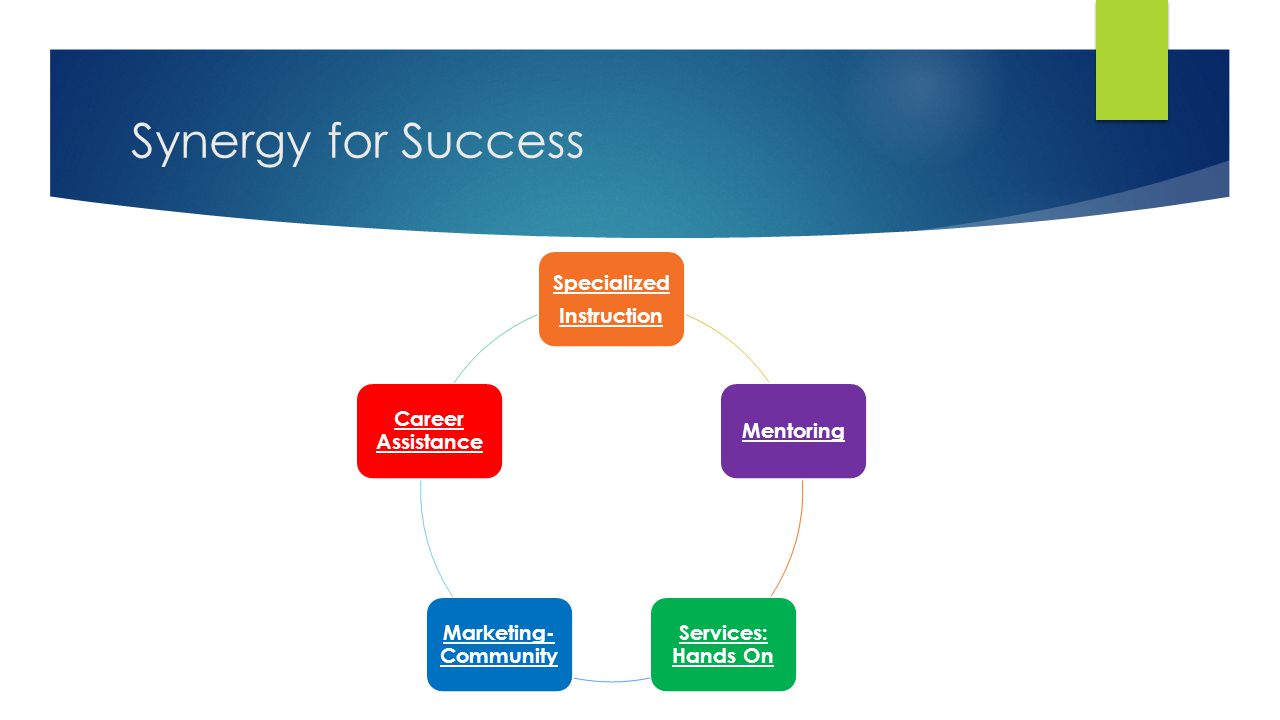 Synergy for Success

Specialized

Instruction

Mentoring

Services: Hands On

Marketing-Community

Career Assistance